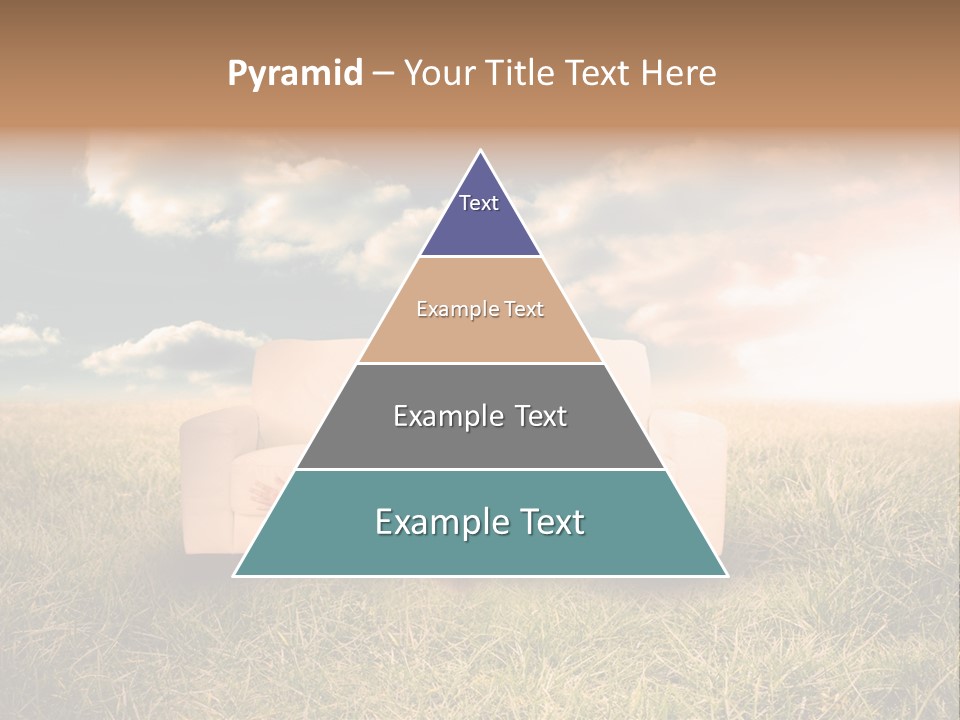 Pyramid – Your Title Text Here

Text

Example Text

Example Text

Example Text